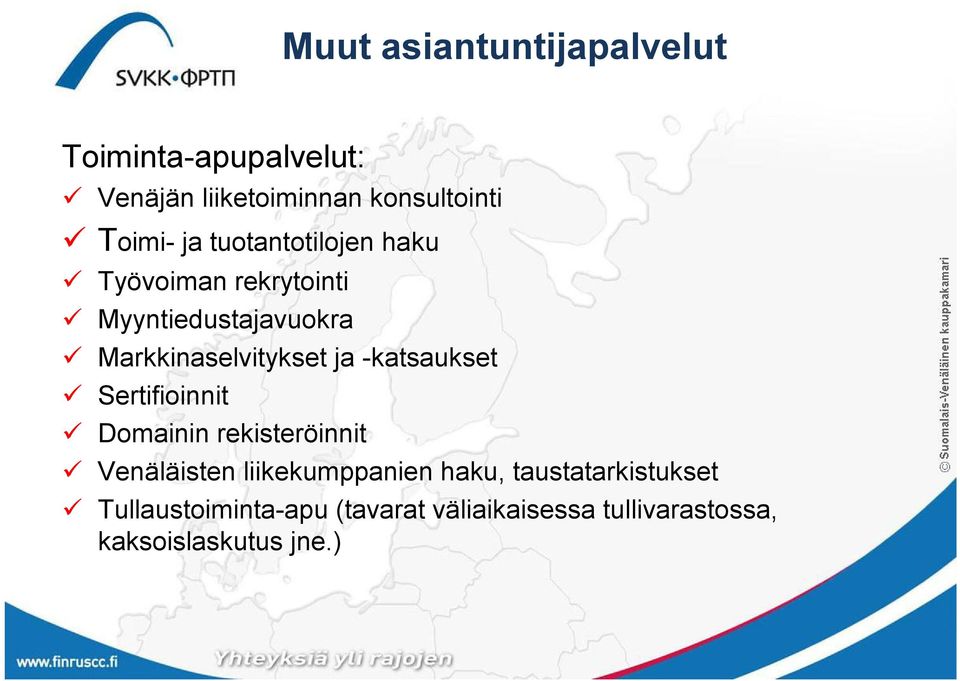 SVKK•ФРТП

Muut asiantuntijapalvelut

Toiminta-apupalvelut:
✓ Venäjän liiketoiminnan konsultointi
✓ Toimi- ja tuotantotilojen haku
✓ Työvoiman rekrytointi
✓ Myyntiedustajavuokra
✓ Markkinaselvitykset ja -katsaukset
✓ Sertifioinnit
✓ Domainin rekisteröinnit
✓ Venäläisten liikekumppanien haku, taustatarkistukset
✓ Tullaustoiminta-apu (tavarat väliaikaisessa tullivarastossa, kaksoislaskutus jne.)

© Suomalais-Venäläinen kauppakamari

www.finruscc.fi

Yhteyksiä yli rajojen